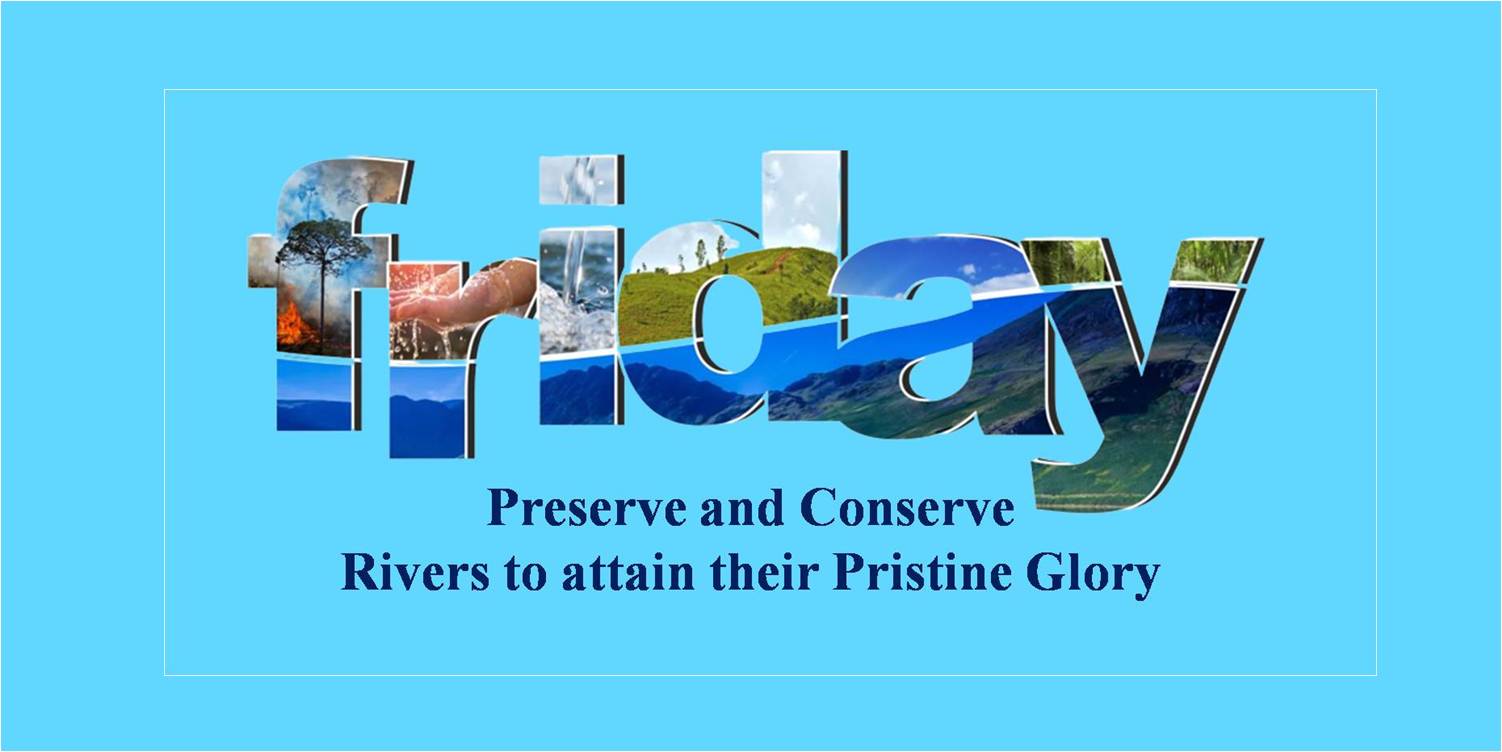 friday

Preserve and Conserve
Rivers to attain their Pristine Glory